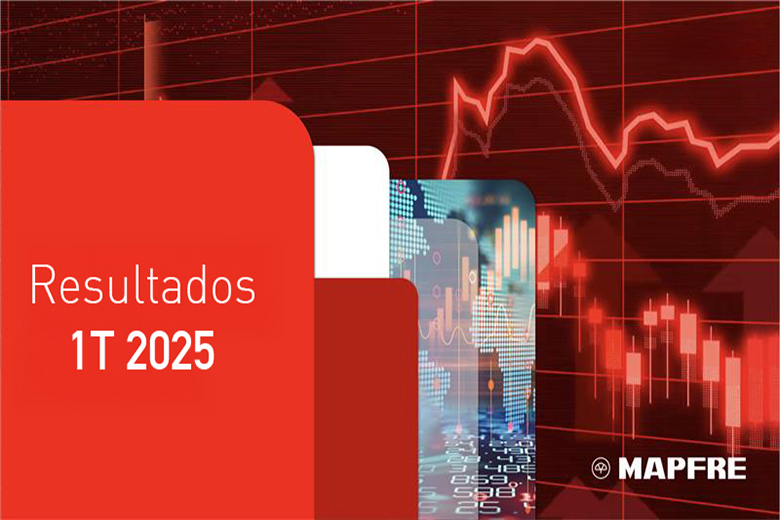 Resultados
1T 2025

MAPFRE